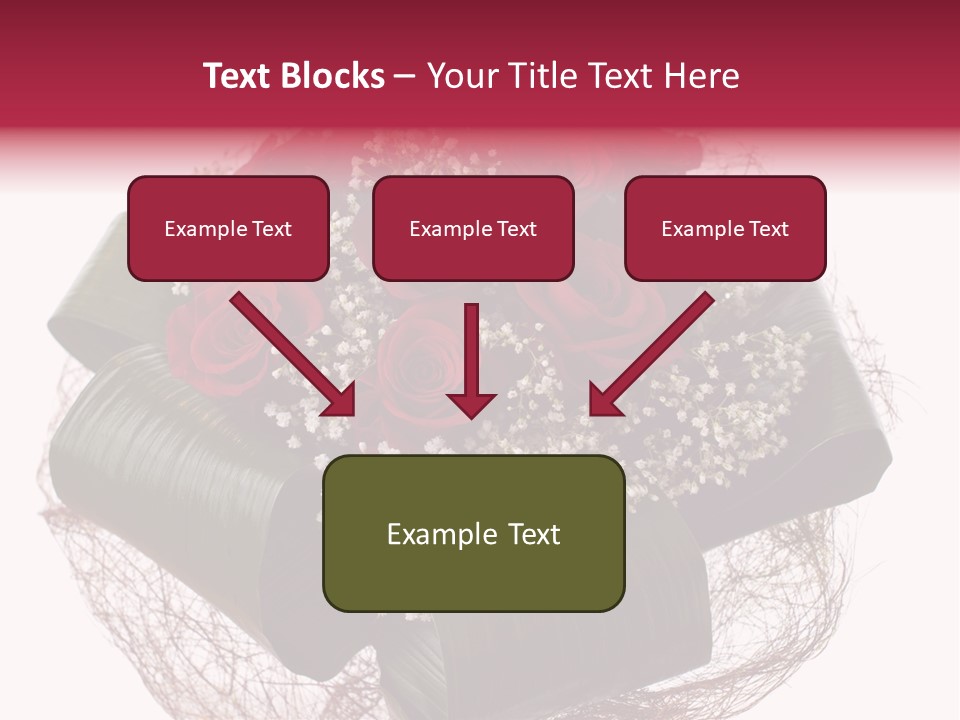 Text Blocks – Your Title Text Here

Example Text

Example Text

Example Text

Example Text